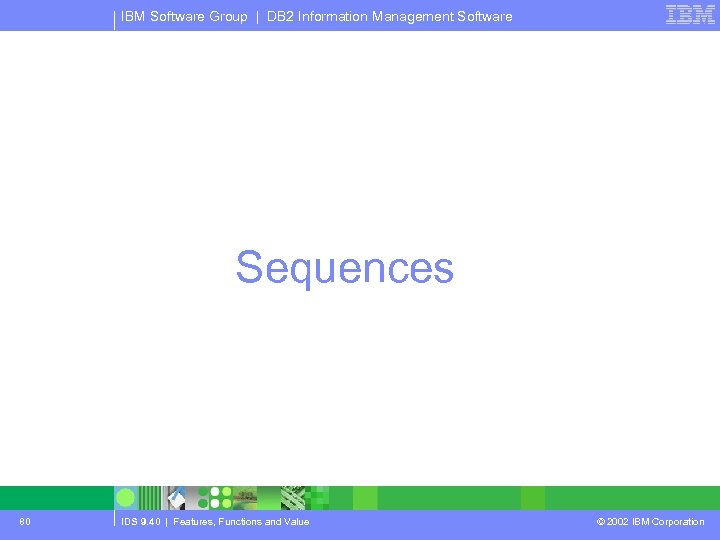 IBM Software Group | DB2 Information Management Software

IBM

Sequences

80

IDS 9.40 | Features, Functions and Value

© 2002 IBM Corporation